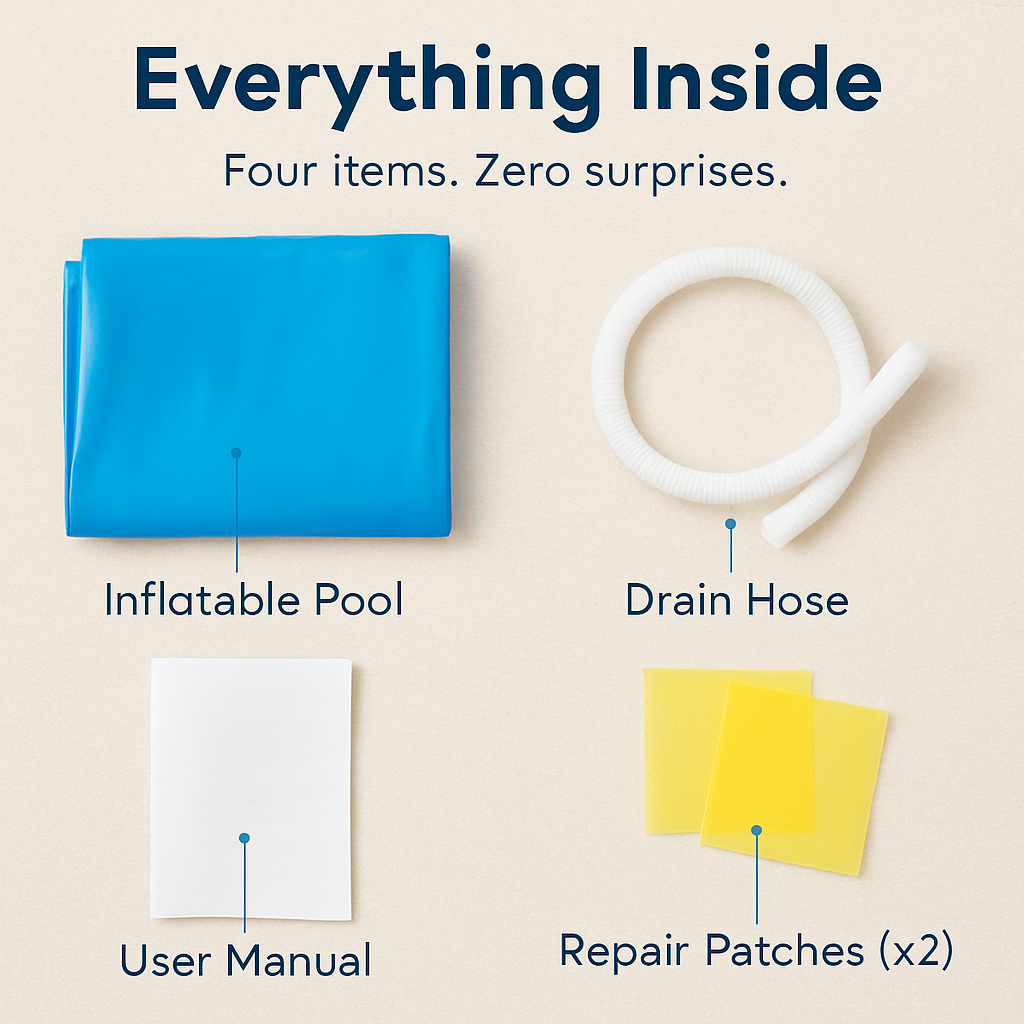 Everything Inside

Four items. Zero surprises.

Inflatable Pool

Drain Hose

User Manual

Repair Patches (x2)